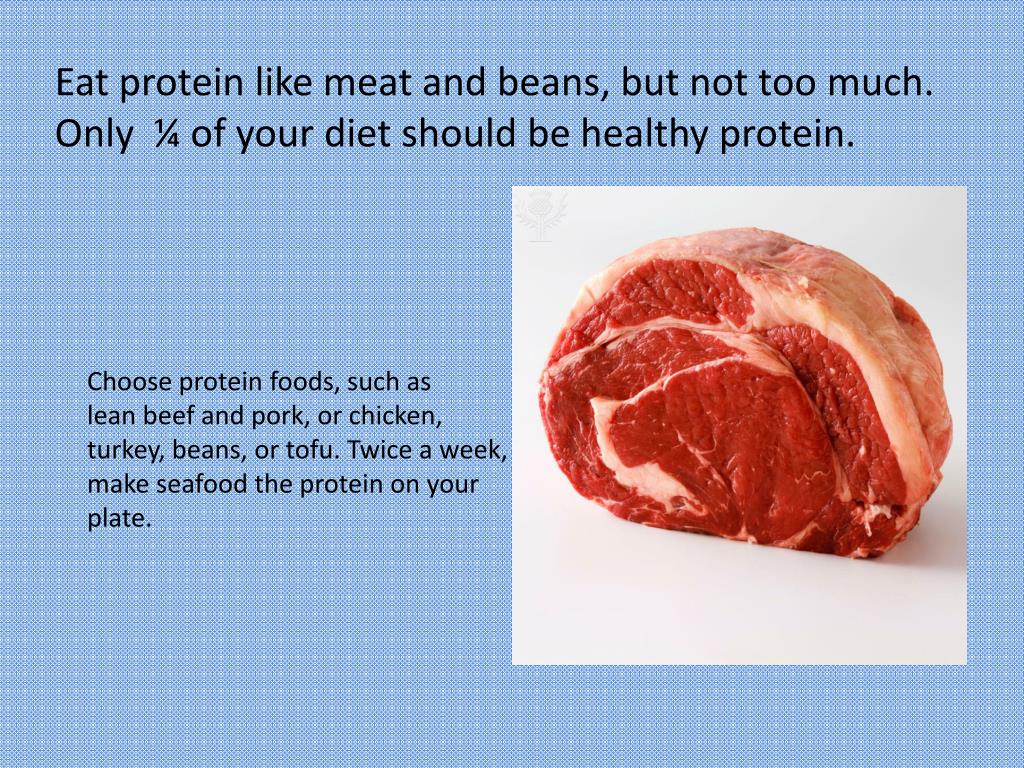 Eat protein like meat and beans, but not too much. Only ¼ of your diet should be healthy protein.

Choose protein foods, such as lean beef and pork, or chicken, turkey, beans, or tofu. Twice a week, make seafood the protein on your plate.